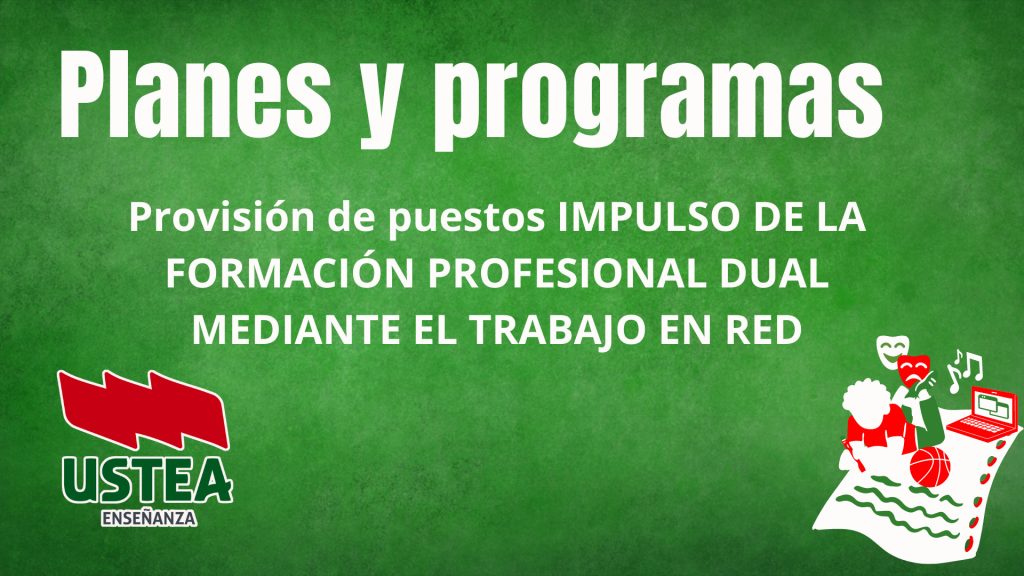 Planes y programas

Provisión de puestos IMPULSO DE LA FORMACIÓN PROFESIONAL DUAL MEDIANTE EL TRABAJO EN RED

USTEA
ENSEÑANZA